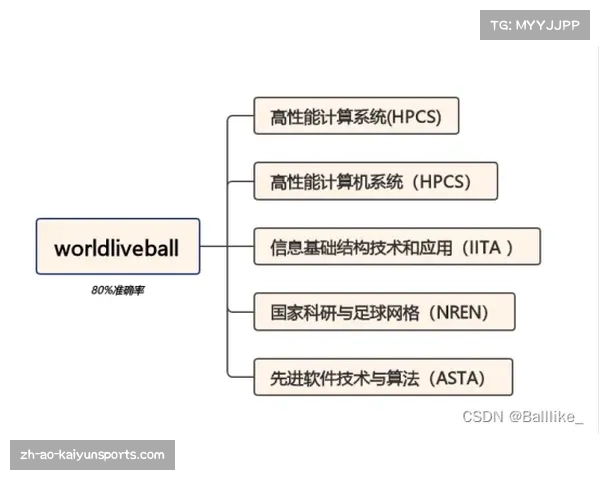 TG: MYYJJPP

worldliveball

80%准确率

高性能计算系统(HPCS)

高性能计算机系统（HPCS)

信息基础结构技术和应用（IITA ）

国家科研与足球网格（NREN)

先进软件技术与算法（ASTA)

CSDN @Balllike_

zh-ao-kaiyunsports.com